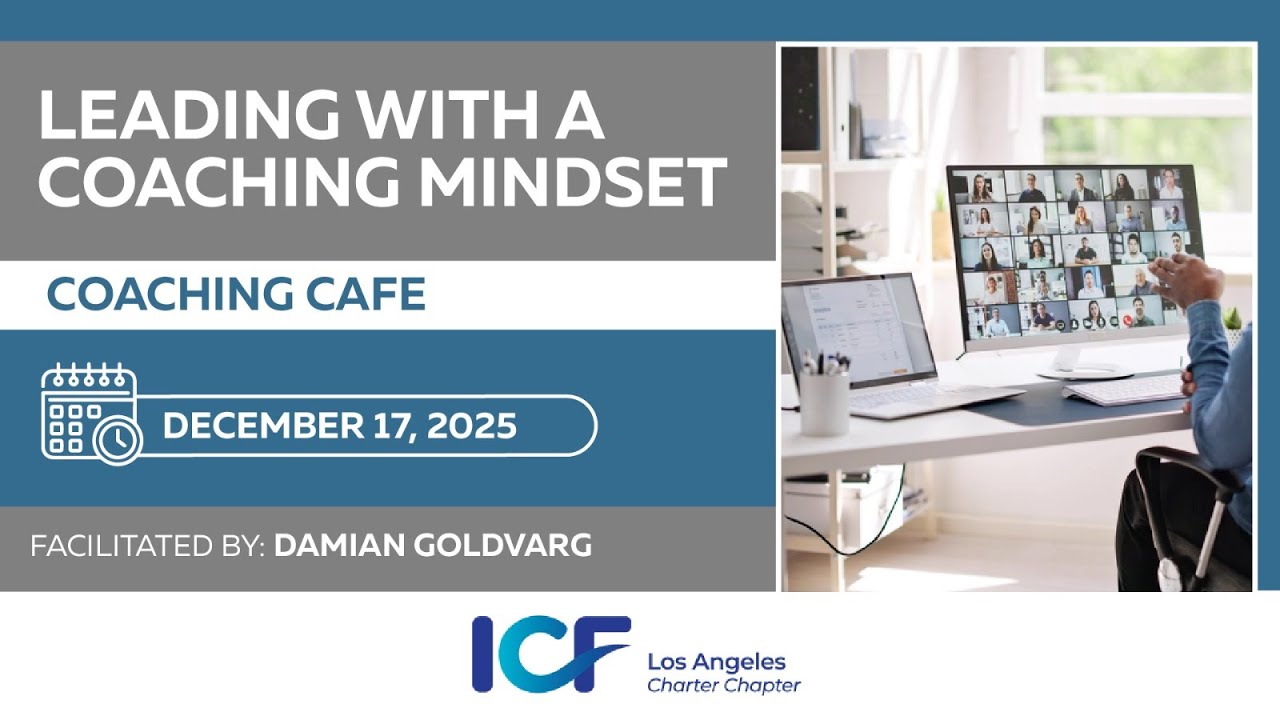 LEADING WITH A COACHING MINDSET

COACHING CAFE

DECEMBER 17, 2025

FACILITATED BY: DAMIAN GOLDVARG

ICF Los Angeles Charter Chapter